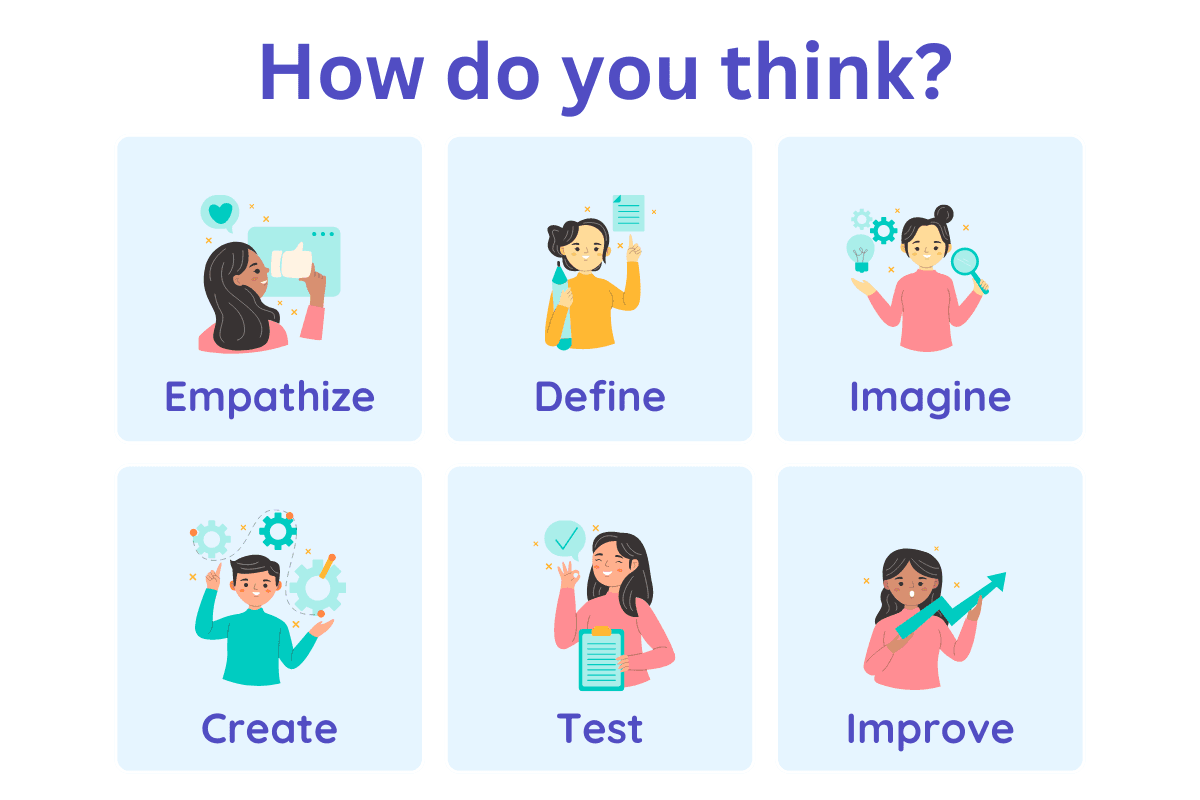 How do you think?

Empathize

Define

Imagine

Create

Test

Improve